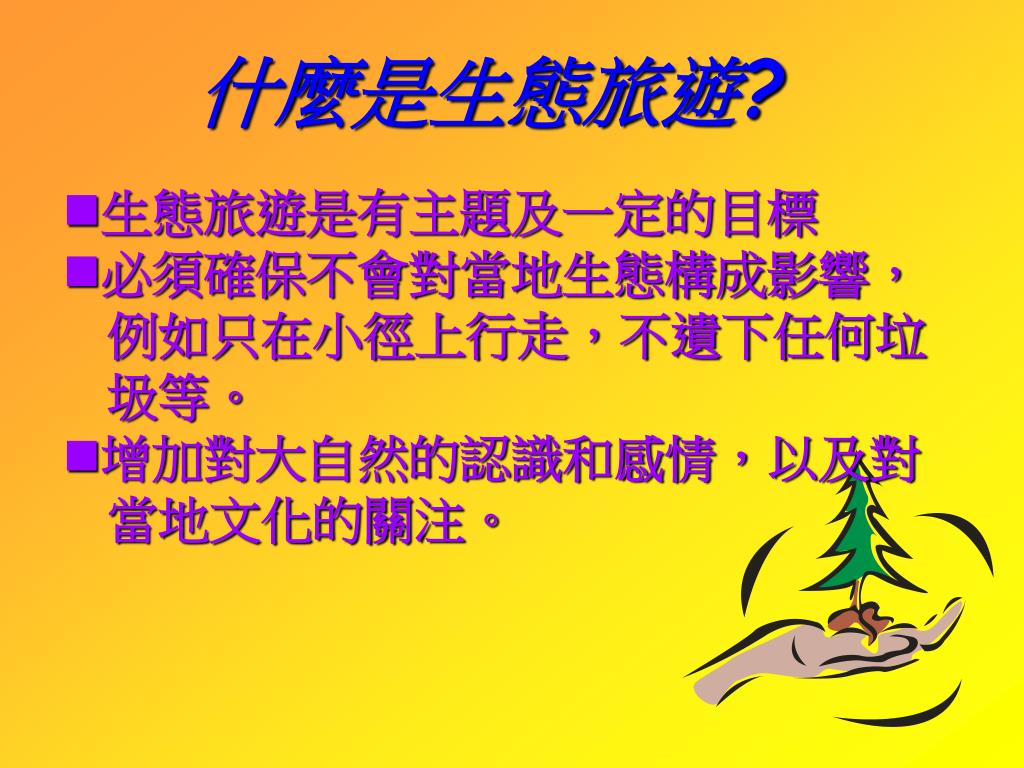 什麼是生態旅遊?

■生態旅遊是有主題及一定的目標

■必須確保不會對當地生態構成影響，例如只在小徑上行走，不遺下任何垃圾等。

■增加對大自然的認識和感情，以及對當地文化的關注。